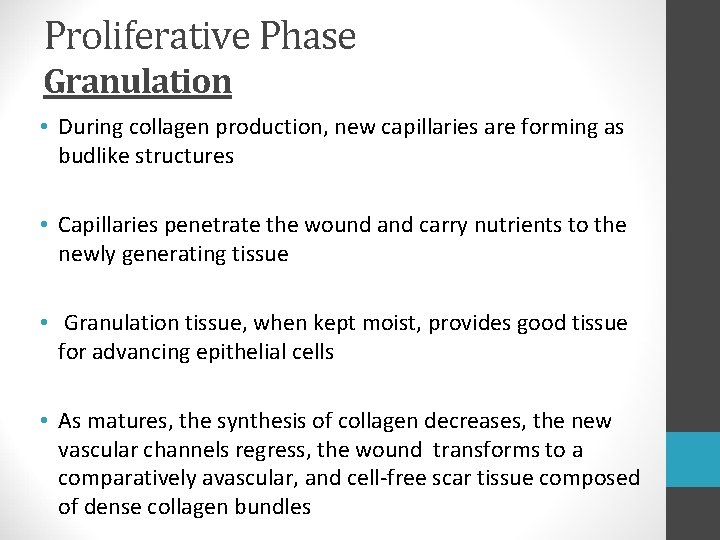 Proliferative Phase
Granulation

• During collagen production, new capillaries are forming as budlike structures

• Capillaries penetrate the wound and carry nutrients to the newly generating tissue

• Granulation tissue, when kept moist, provides good tissue for advancing epithelial cells

• As matures, the synthesis of collagen decreases, the new vascular channels regress, the wound transforms to a comparatively avascular, and cell-free scar tissue composed of dense collagen bundles